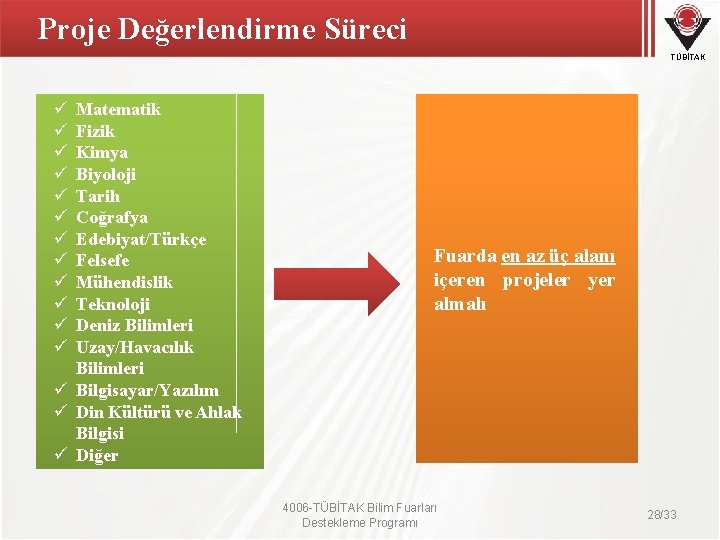 Proje Değerlendirme Süreci

TÜBİTAK

✓ Matematik
✓ Fizik
✓ Kimya
✓ Biyoloji
✓ Tarih
✓ Coğrafya
✓ Edebiyat/Türkçe
✓ Felsefe
✓ Mühendislik
✓ Teknoloji
✓ Deniz Bilimleri
✓ Uzay/Havacılık Bilimleri
✓ Bilgisayar/Yazılım
✓ Din Kültürü ve Ahlak Bilgisi
✓ Diğer

Fuarda en az üç alanı içeren projeler yer almalı

4006-TÜBİTAK Bilim Fuarları Destekleme Programı

28/33